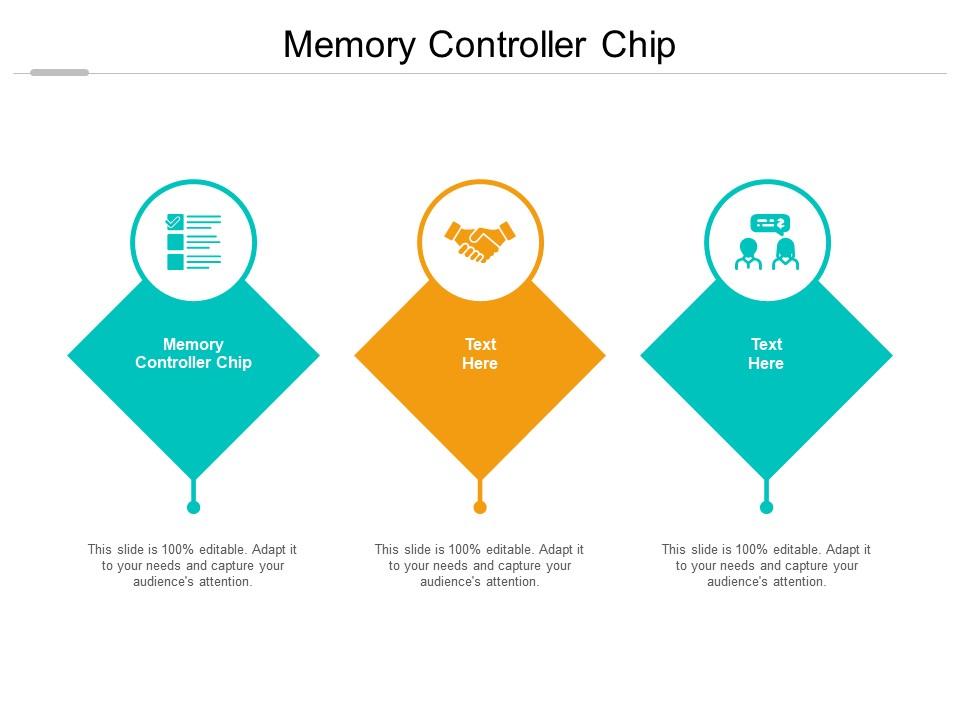 Memory Controller Chip

Memory Controller Chip

This slide is 100% editable. Adapt it to your needs and capture your audience's attention.

Text Here

This slide is 100% editable. Adapt it to your needs and capture your audience's attention.

Text Here

This slide is 100% editable. Adapt it to your needs and capture your audience's attention.